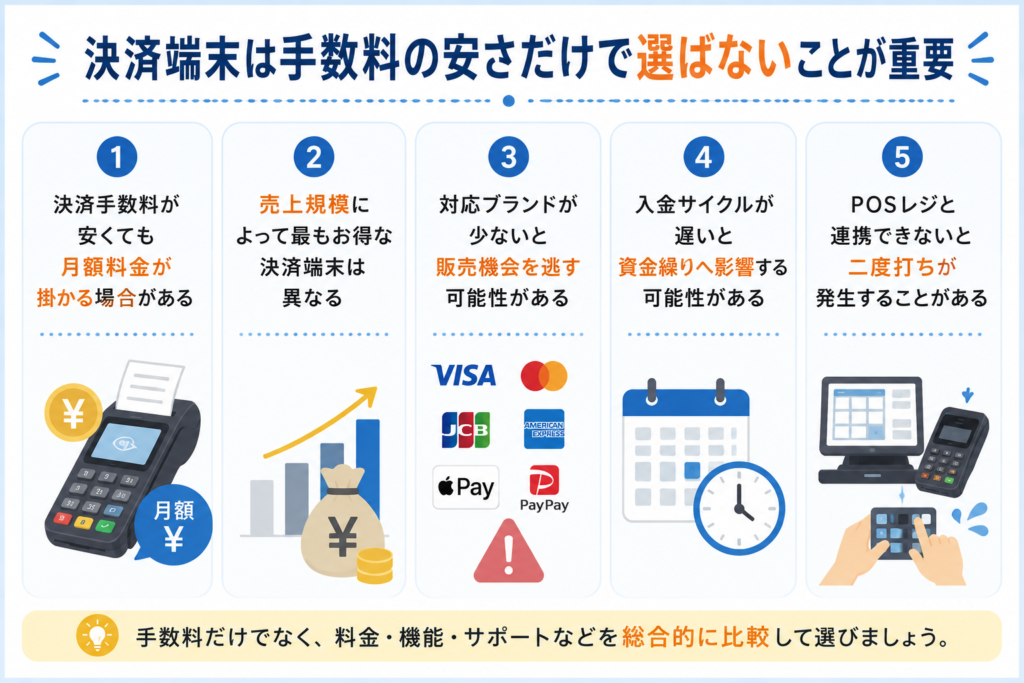 決済端末は手数料の安さだけで選ばないことが重要

1
決済手数料が安くても月額料金が掛かる場合がある

¥
月額
¥

2
売上規模によって最もお得な決済端末は異なる

¥

3
対応ブランドが少ないと販売機会を逃す可能性がある

VISA
JCB
AMERICAN EXPRESS
Pay
PayPay

4
入金サイクルが遅いと資金繰りへ影響する可能性がある

5
POSレジと連携できないと二度打ちが発生することがある

手数料だけでなく、料金・機能・サポートなどを総合的に比較して選びましょう。